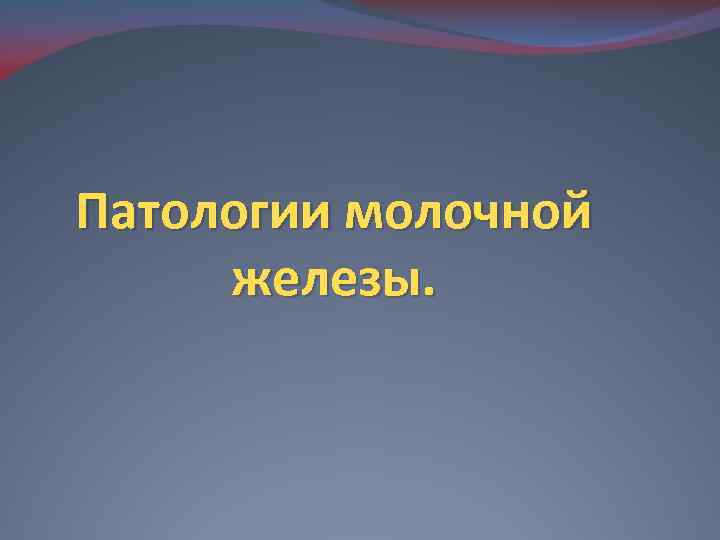 Патологии молочной железы.